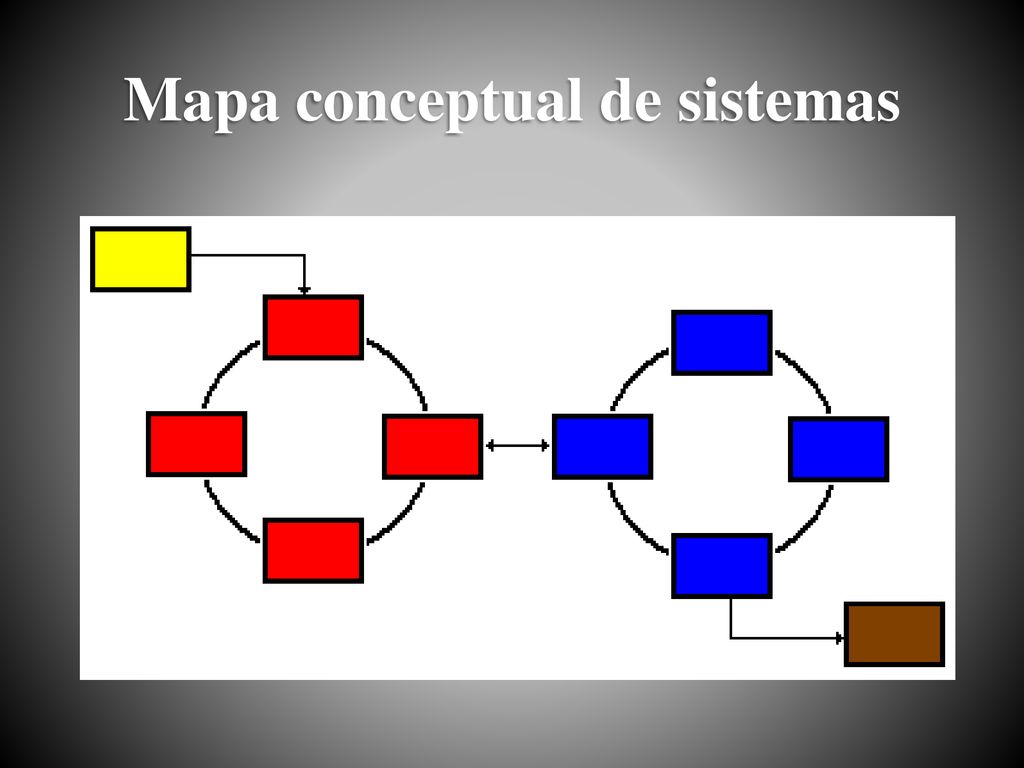 Mapa conceptual de sistemas